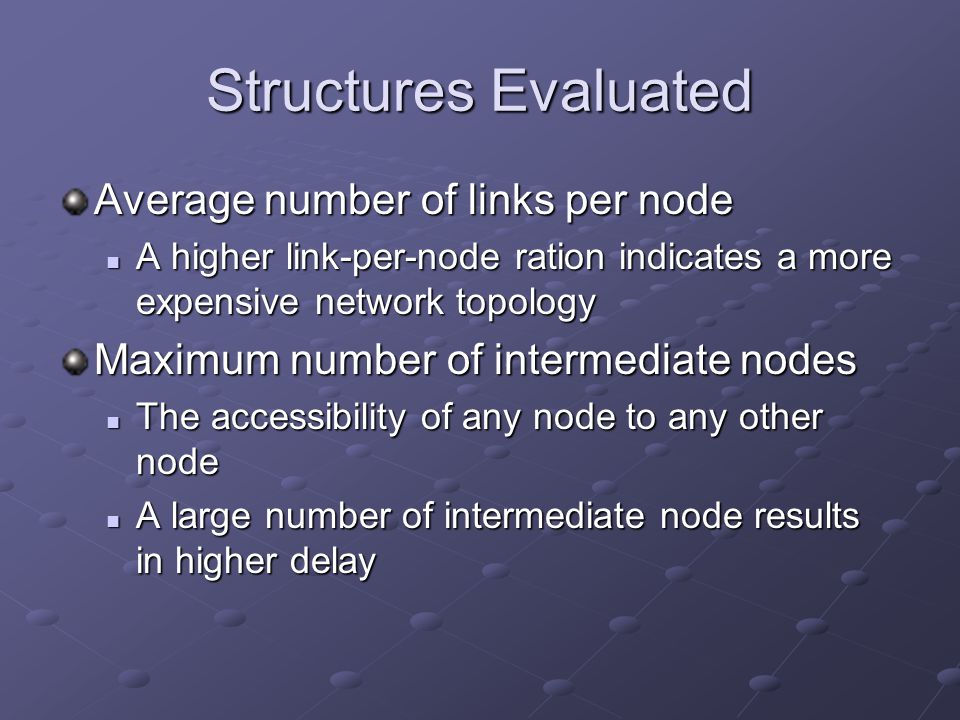 Structures Evaluated

Average number of links per node

A higher link-per-node ration indicates a more expensive network topology

Maximum number of intermediate nodes

The accessibility of any node to any other node

A large number of intermediate node results in higher delay